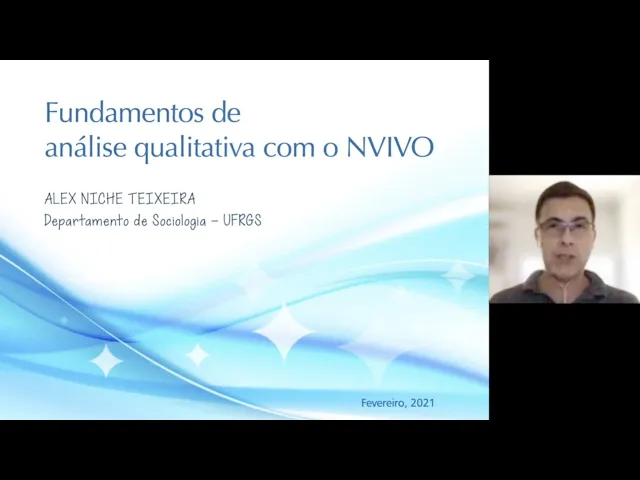 Fundamentos de
análise qualitativa com o NVIVO

ALEX NICHE TEIXEIRA
Departamento de Sociologia – UFRGS

Fevereiro, 2021